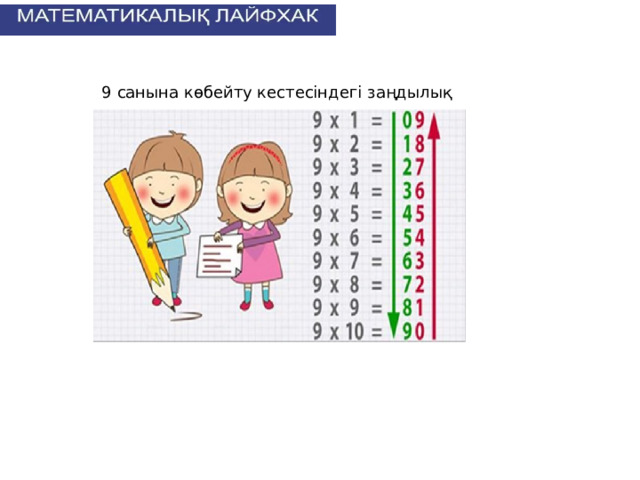 МАТЕМАТИКАЛЫҚ ЛАЙФХАК

9 санына көбейту кестесіндегі заңдылық

9 x 1 = 09
9 x 2 = 18
9 x 3 = 27
9 x 4 = 36
9 x 5 = 45
9 x 6 = 54
9 x 7 = 63
9 x 8 = 72
9 x 9 = 81
9 x 10 = 90